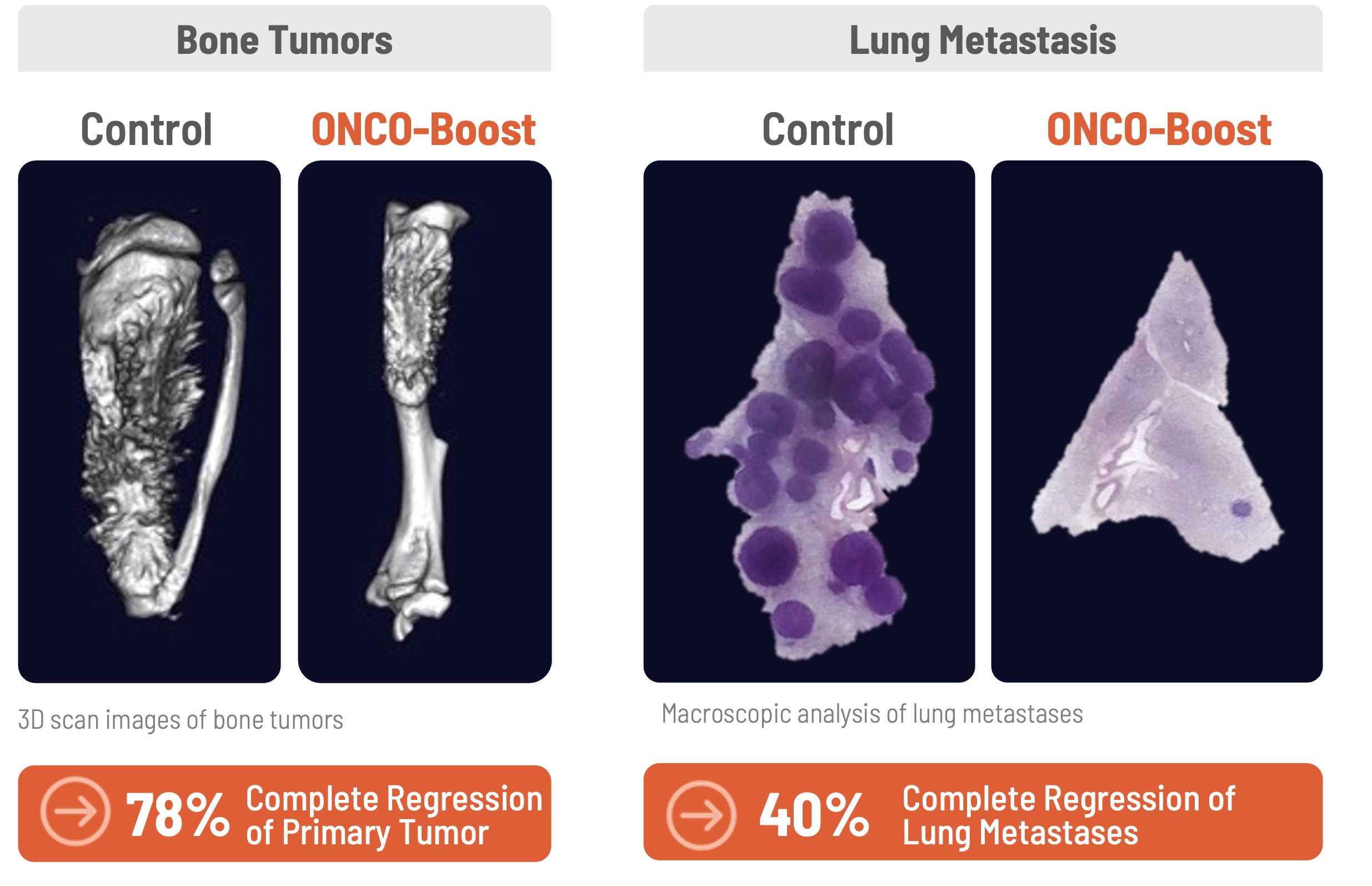 Bone Tumors

Control

ONCO-Boost

3D scan images of bone tumors

78% Complete Regression of Primary Tumor

Lung Metastasis

Control

ONCO-Boost

Macroscopic analysis of lung metastases

40% Complete Regression of Lung Metastases